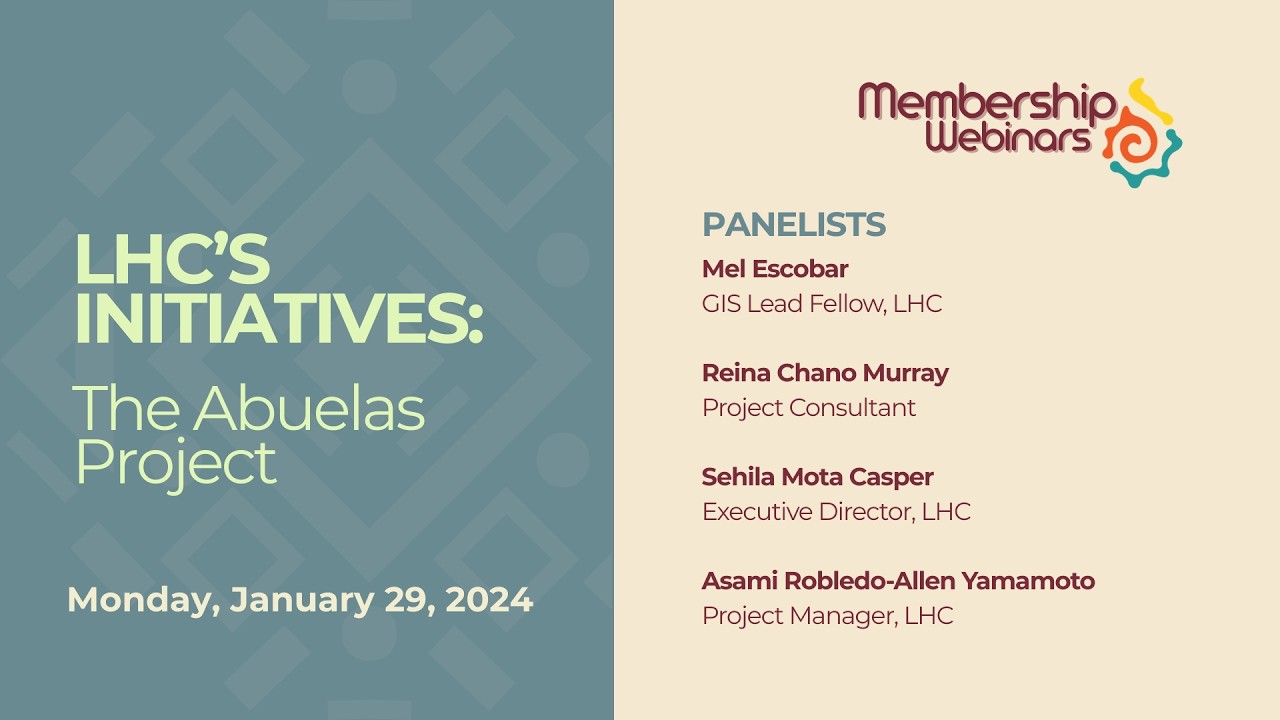 LHC'S INITIATIVES:
The Abuelas Project

Monday, January 29, 2024

Membership Webinars

PANELISTS
Mel Escobar
GIS Lead Fellow, LHC

Reina Chano Murray
Project Consultant

Sehila Mota Casper
Executive Director, LHC

Asami Robledo-Allen Yamamoto
Project Manager, LHC